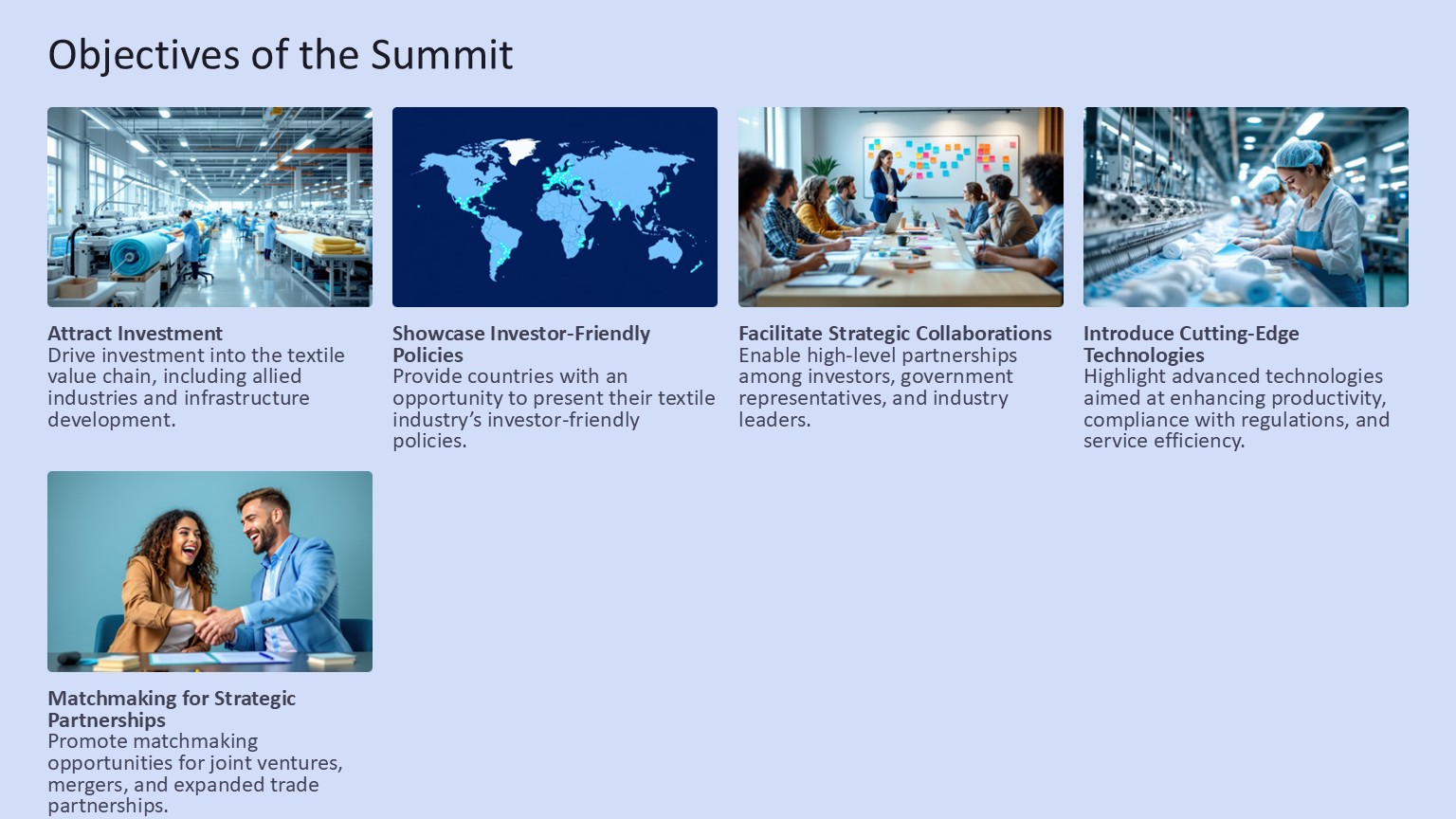 Objectives of the Summit

Attract Investment
Drive investment into the textile value chain, including allied industries and infrastructure development.

Showcase Investor-Friendly Policies
Provide countries with an opportunity to present their textile industry's investor-friendly policies.

Facilitate Strategic Collaborations
Enable high-level partnerships among investors, government representatives, and industry leaders.

Introduce Cutting-Edge Technologies
Highlight advanced technologies aimed at enhancing productivity, compliance with regulations, and service efficiency.

Matchmaking for Strategic Partnerships
Promote matchmaking opportunities for joint ventures, mergers, and expanded trade partnerships.